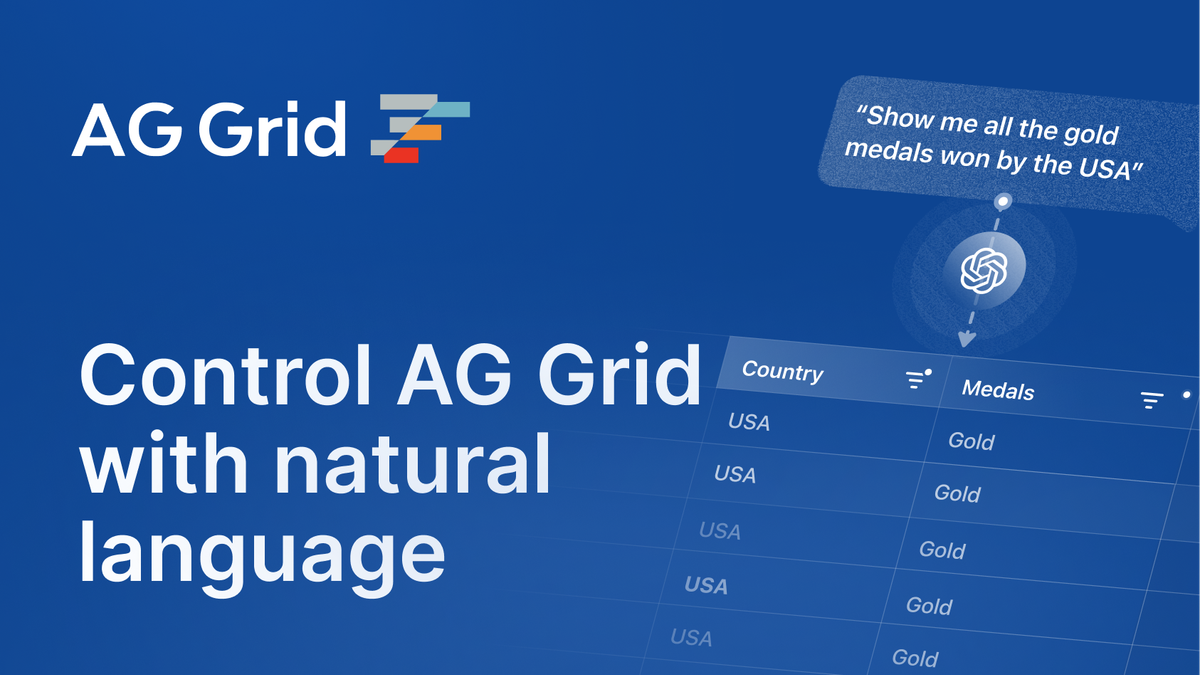 AG Grid

"Show me all the gold medals won by the USA"

Control AG Grid with natural language

| Country | Medals |
|---|---|
| USA | Gold |
| USA | Gold |
| USA | Gold |
| USA | Gold |
| USA | Gold |